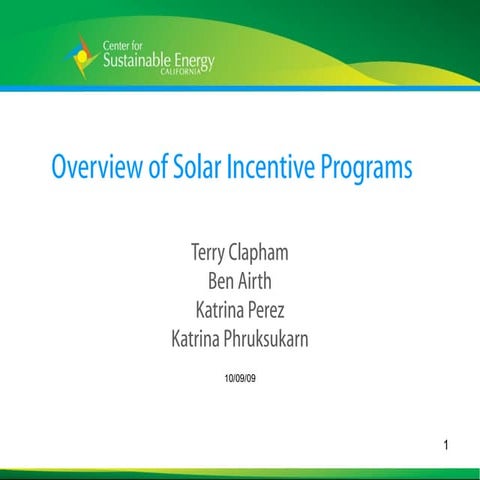 Center for
Sustainable Energy
CALIFORNIA

Overview of Solar Incentive Programs

Terry Clapham
Ben Airth
Katrina Perez
Katrina Phruksukarn

10/09/09

1